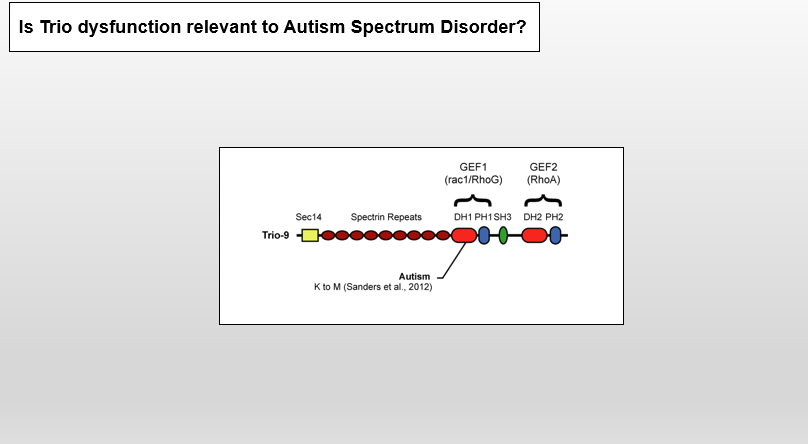 Is Trio dysfunction relevant to Autism Spectrum Disorder?

GEF1
(rac1/RhoG)

GEF2
(RhoA)

Sec14
Spectrin Repeats
DH1 PH1 SH3
DH2 PH2

Trio-9

Autism
K to M (Sanders et al., 2012)